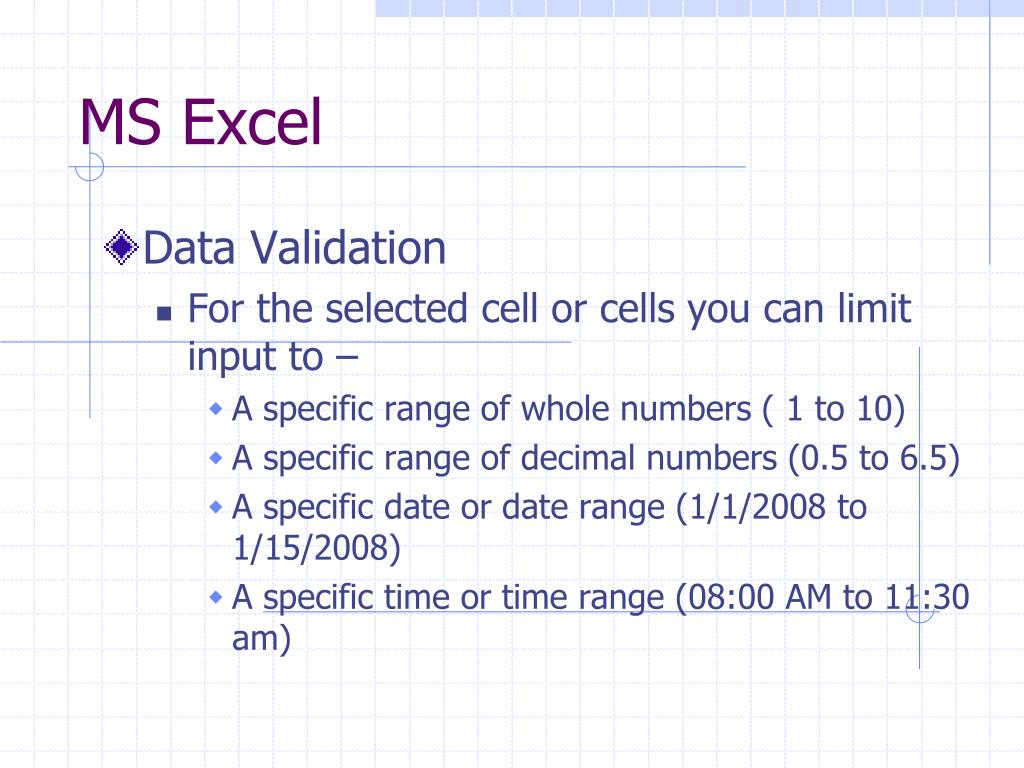 MS Excel

Data Validation

For the selected cell or cells you can limit input to –

A specific range of whole numbers ( 1 to 10)

A specific range of decimal numbers (0.5 to 6.5)

A specific date or date range (1/1/2008 to 1/15/2008)

A specific time or time range (08:00 AM to 11:30 am)